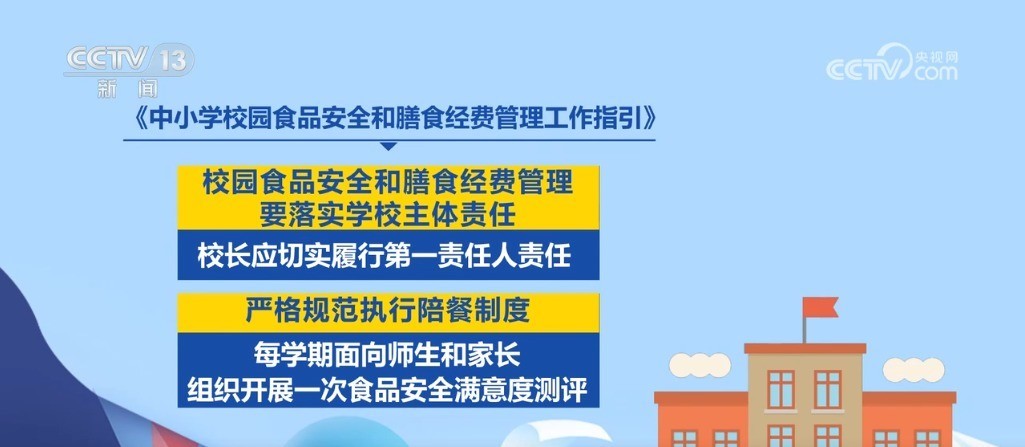 CCTV 13
新闻

央视网
CCTV.com

《中小学校园食品安全和膳食经费管理工作指引》

校园食品安全和膳食经费管理
要落实学校主体责任

校长应切实履行第一责任人责任

严格规范执行陪餐制度

每学期面向师生和家长
组织开展一次食品安全满意度测评